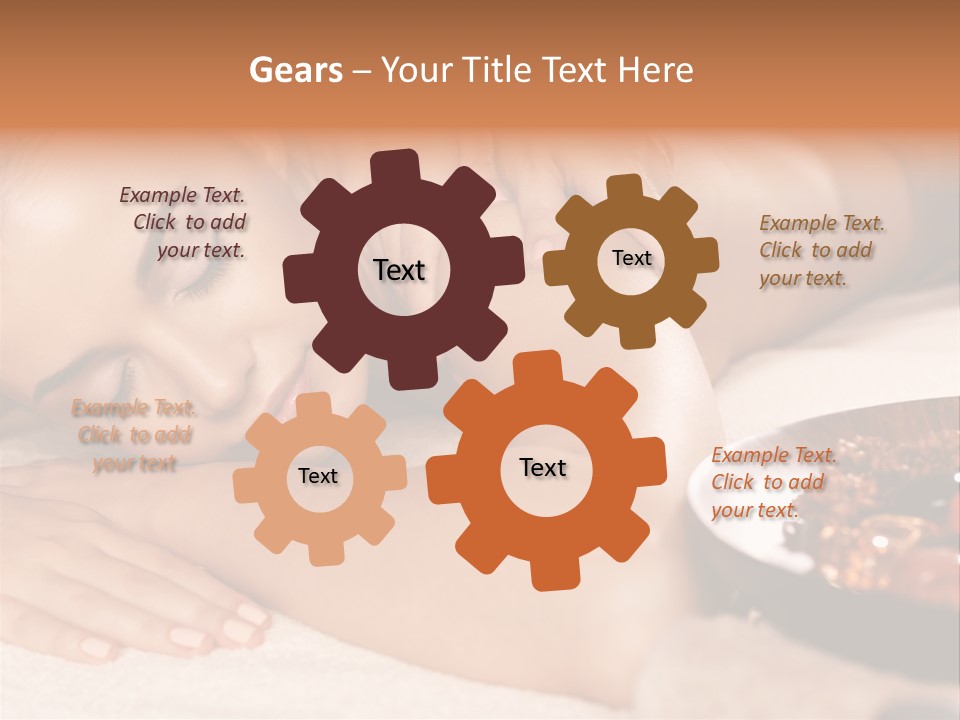 Gears – Your Title Text Here

Example Text. Click to add your text.

Text

Text

Example Text. Click to add your text.

Example Text. Click to add your text

Text

Text

Example Text. Click to add your text.